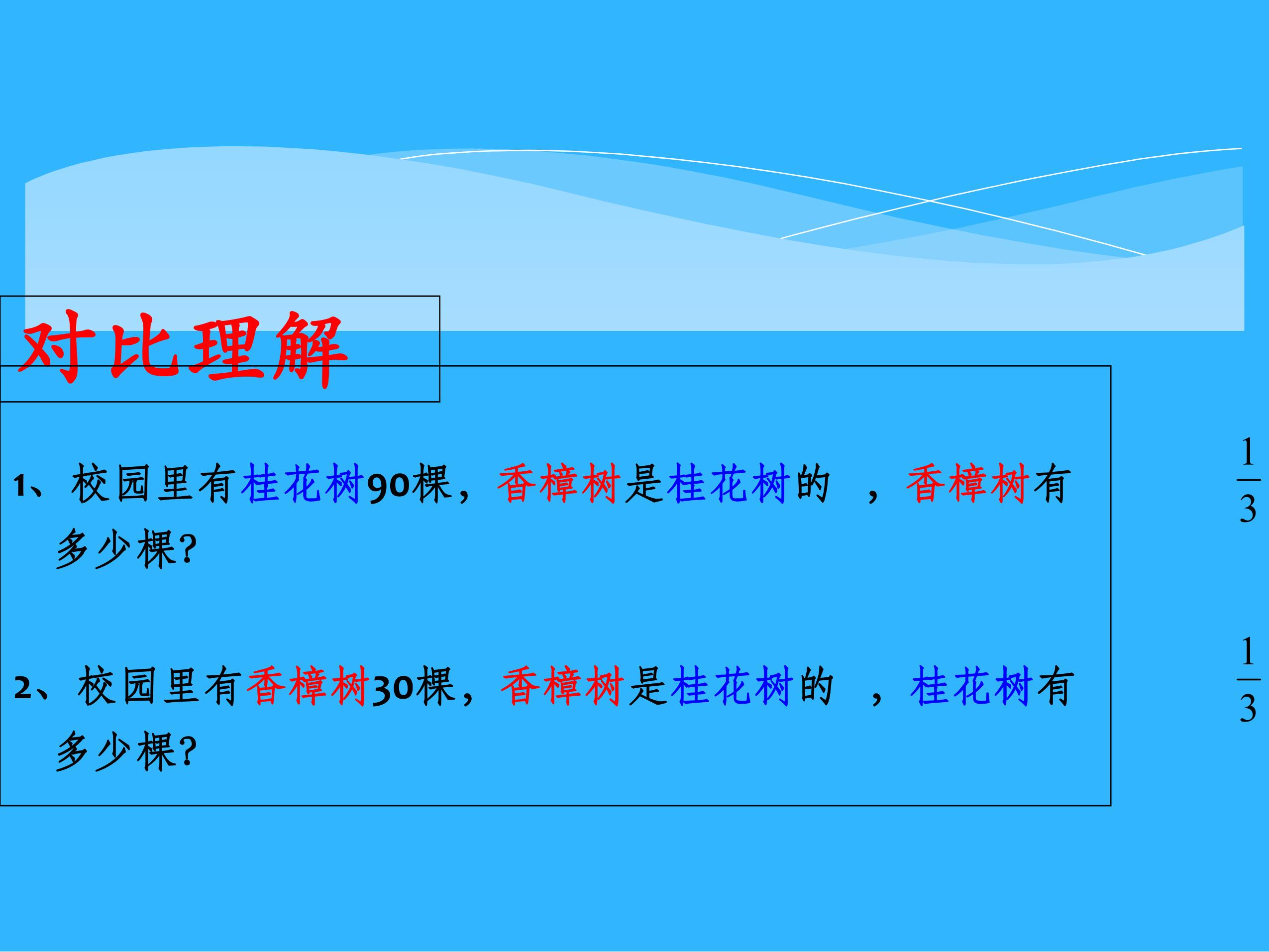 对比理解

1、校园里有桂花树90棵，香樟树是桂花树的 ，香樟树有多少棵?

$\frac{1}{3}$

2、校园里有香樟树30棵，香樟树是桂花树的 ，桂花树有多少棵?

$\frac{1}{3}$